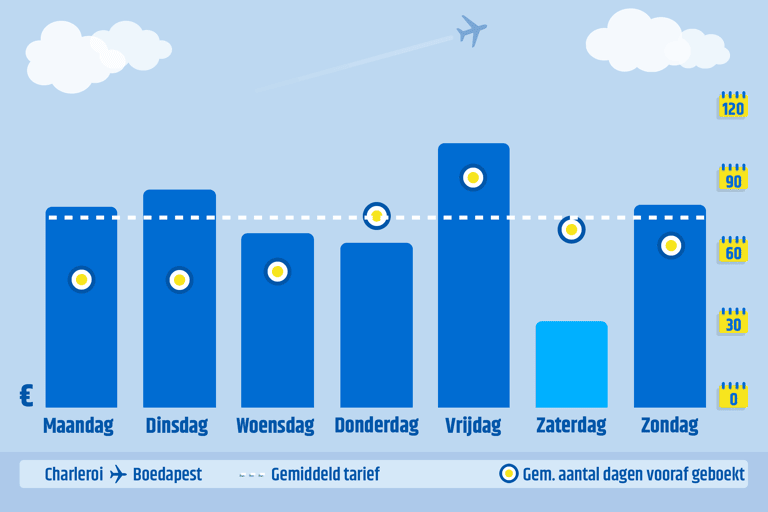 120
90
60
30
0
€
Maandag Dinsdag Woensdag Donderdag Vrijdag Zaterdag Zondag

Charleroi Boedapest
Gemiddeld tarief
Gem. aantal dagen vooraf geboekt